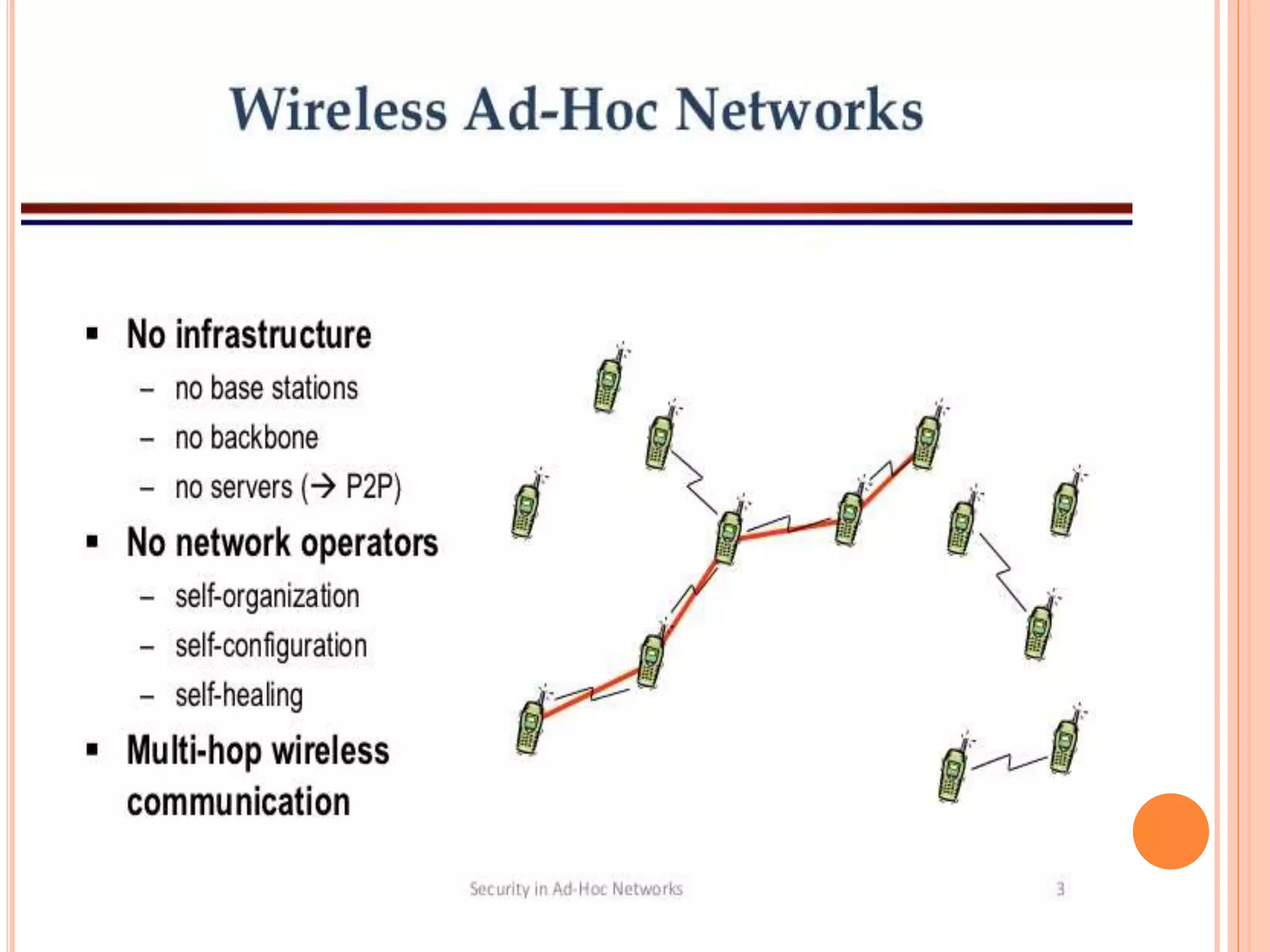 Wireless Ad-Hoc Networks

▪ No infrastructure
– no base stations
– no backbone
– no servers (→ P2P)

▪ No network operators
– self-organization
– self-configuration
– self-healing

▪ Multi-hop wireless communication

Security in Ad-Hoc Networks 3